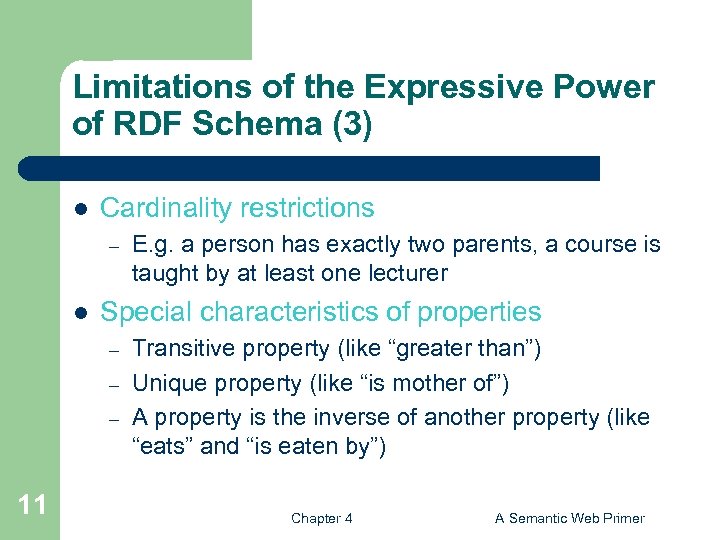 Limitations of the Expressive Power of RDF Schema (3)

- Cardinality restrictions
  – E.g. a person has exactly two parents, a course is taught by at least one lecturer
- Special characteristics of properties
  – Transitive property (like “greater than”)
  – Unique property (like “is mother of”)
  – A property is the inverse of another property (like “eats” and “is eaten by”)

11

Chapter 4

A Semantic Web Primer